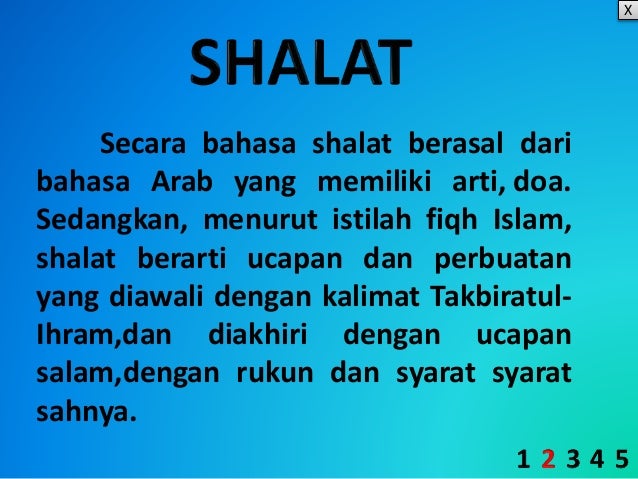 X

SHALAT

Secara bahasa shalat berasal dari bahasa Arab yang memiliki arti, doa. Sedangkan, menurut istilah fiqh Islam, shalat berarti ucapan dan perbuatan yang diawali dengan kalimat Takbiratul-Ihram,dan diakhiri dengan ucapan salam,dengan rukun dan syarat syarat sahnya.

1 2 3 4 5